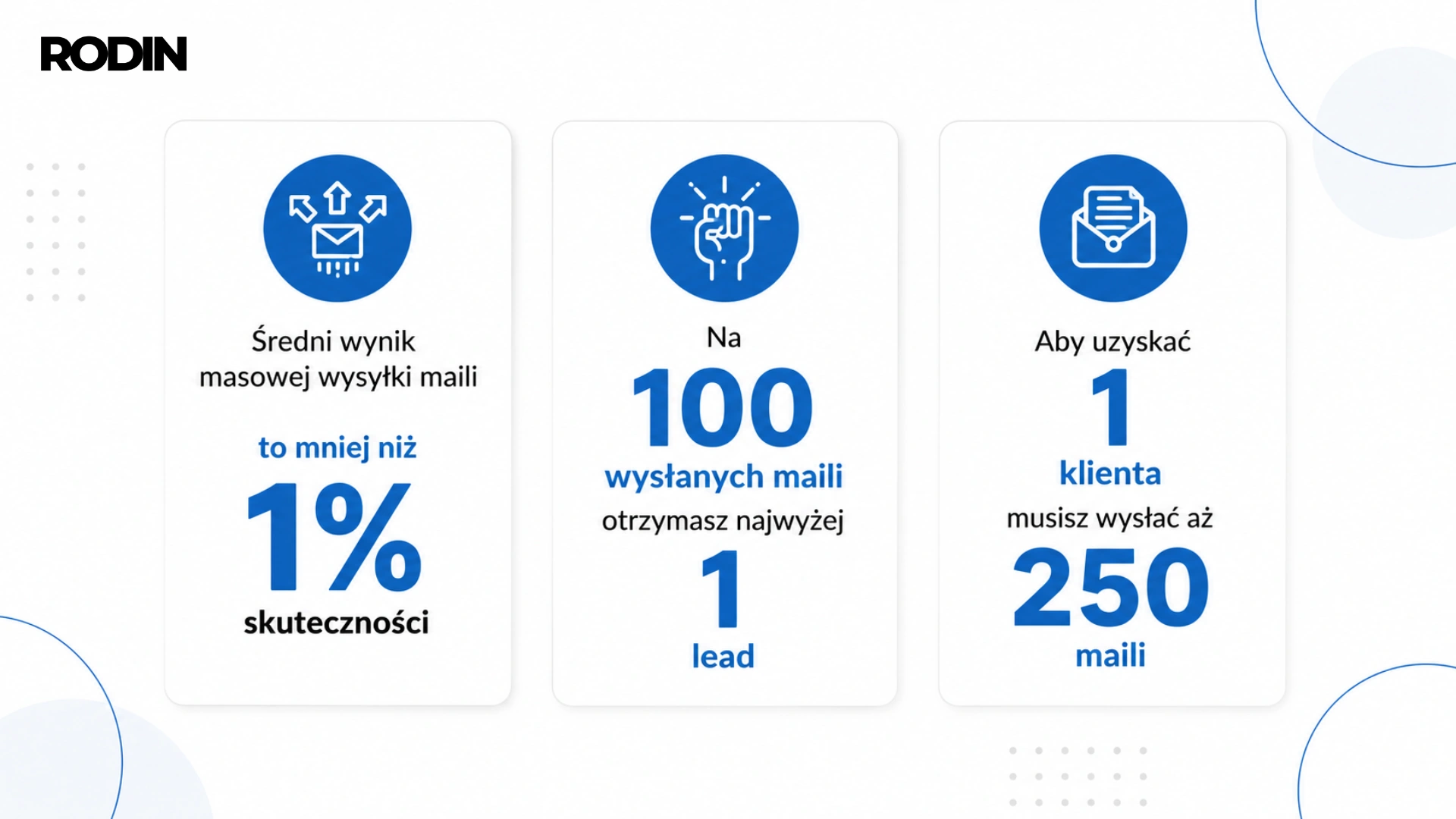 RODIN

Średni wynik masowej wysyłki maili

to mniej niż

1%

skuteczności

Na

100

wysłanych maili

otrzymasz najwyżej

1

lead

Aby uzyskać

1

klienta

musisz wysłać aż

250

maili